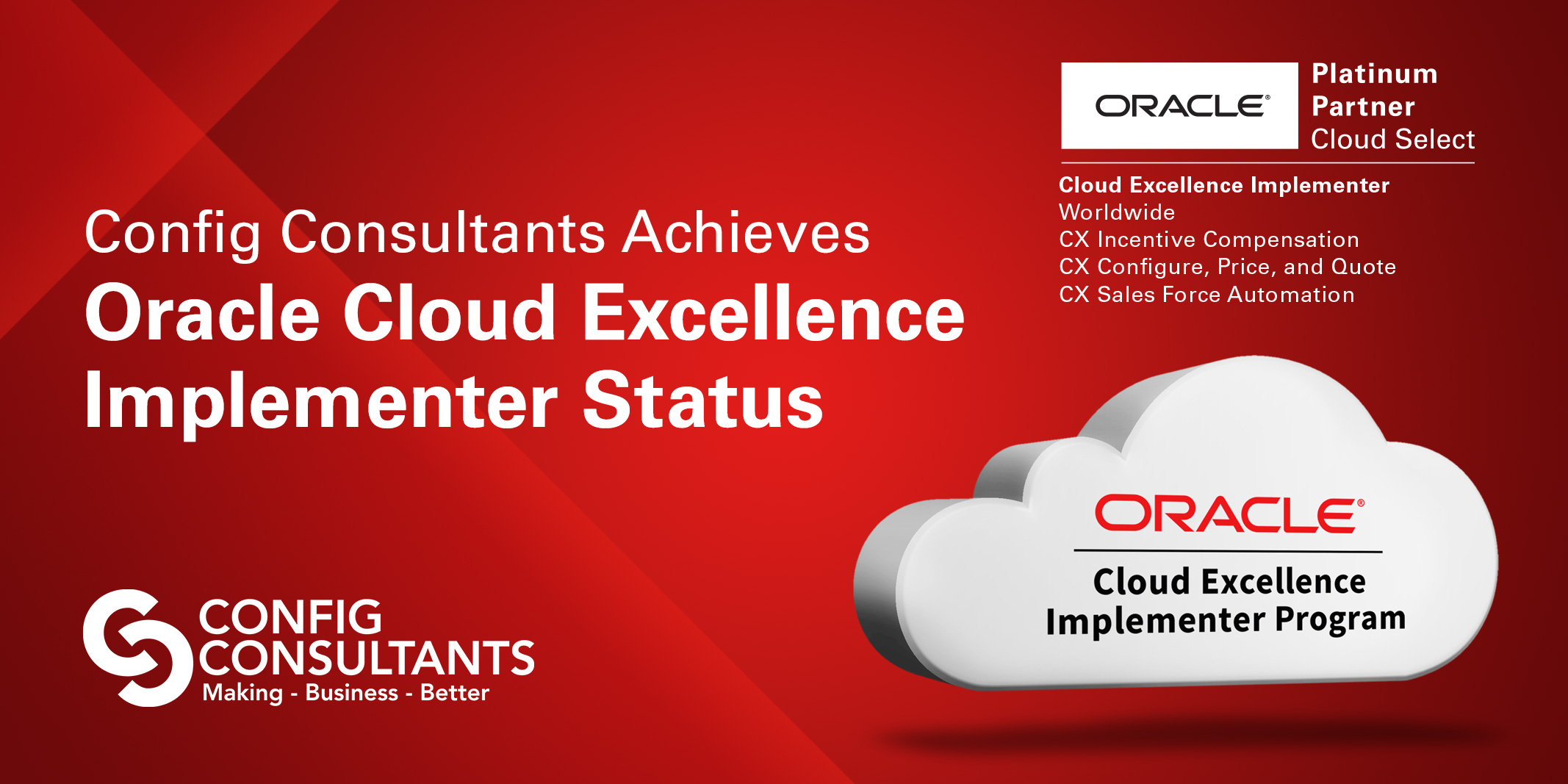 ORACLE® Platinum Partner Cloud Select

Cloud Excellence Implementer
Worldwide
CX Incentive Compensation
CX Configure, Price, and Quote
CX Sales Force Automation

Config Consultants Achieves
Oracle Cloud Excellence Implementer Status

ORACLE®
Cloud Excellence Implementer Program

CONFIG CONSULTANTS
Making - Business - Better